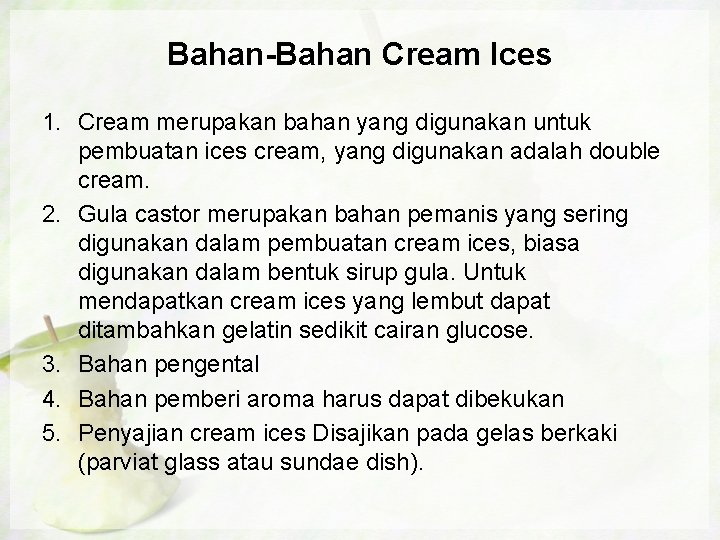 Bahan-Bahan Cream Ices

1. Cream merupakan bahan yang digunakan untuk pembuatan ices cream, yang digunakan adalah double cream.
2. Gula castor merupakan bahan pemanis yang sering digunakan dalam pembuatan cream ices, biasa digunakan dalam bentuk sirup gula. Untuk mendapatkan cream ices yang lembut dapat ditambahkan gelatin sedikit cairan glucose.
3. Bahan pengental
4. Bahan pemberi aroma harus dapat dibekukan
5. Penyajian cream ices Disajikan pada gelas berkaki (parviat glass atau sundae dish).